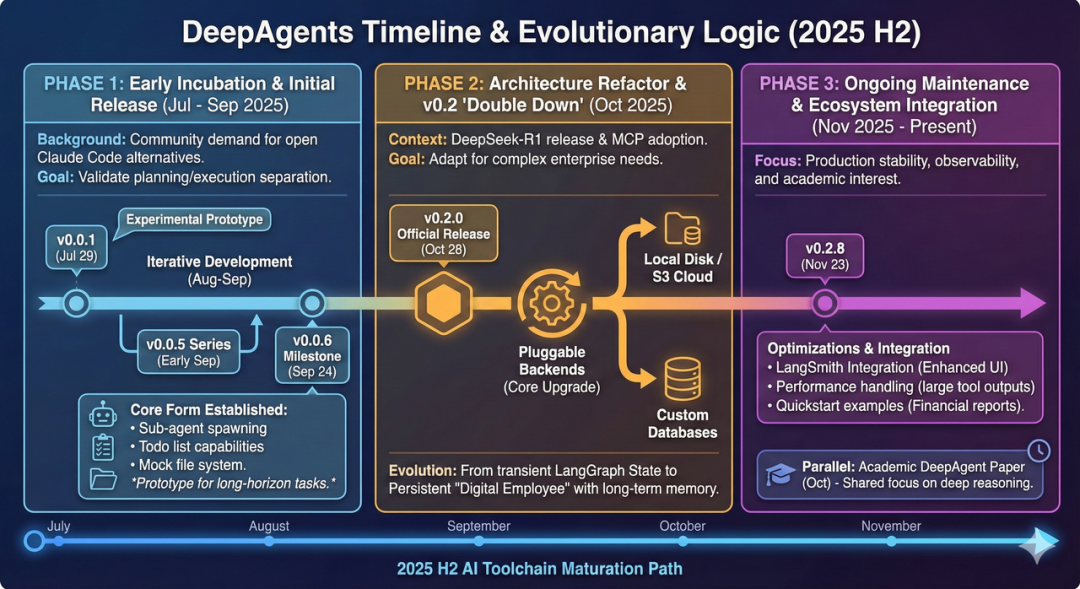 DeepAgents Timeline & Evolutionary Logic (2025 H2)

PHASE 1: Early Incubation & Initial Release (Jul - Sep 2025)

Background: Community demand for open Claude Code alternatives.
Goal: Validate planning/execution separation.

Experimental Prototype

v0.0.1 (Jul 29)

Iterative Development (Aug-Sep)

v0.0.5 Series (Early Sep)

v0.0.6 Milestone (Sep 24)

Core Form Established:
• Sub-agent spawning
• Todo list capabilities
• Mock file system.
*Prototype for long-horizon tasks.*

PHASE 2: Architecture Refactor & v0.2 'Double Down' (Oct 2025)

Context: DeepSeek-R1 release & MCP adoption.
Goal: Adapt for complex enterprise needs.

v0.2.0 Official Release (Oct 28)

Pluggable Backends (Core Upgrade)

Local Disk / S3 Cloud

Custom Databases

Evolution: From transient LangGraph State to Persistent "Digital Employee" with long-term memory.

PHASE 3: Ongoing Maintenance & Ecosystem Integration (Nov 2025 - Present)

Focus: Production stability, observability, and academic interest.

v0.2.8 (Nov 23)

Optimizations & Integration
• LangSmith Integration (Enhanced UI)
• Performance handling (large tool outputs)
• Quickstart examples (Financial reports).

Parallel: Academic DeepAgent Paper (Oct) - Shared focus on deep reasoning.

July
August
September
October
November

2025 H2 AI Toolchain Maturation Path